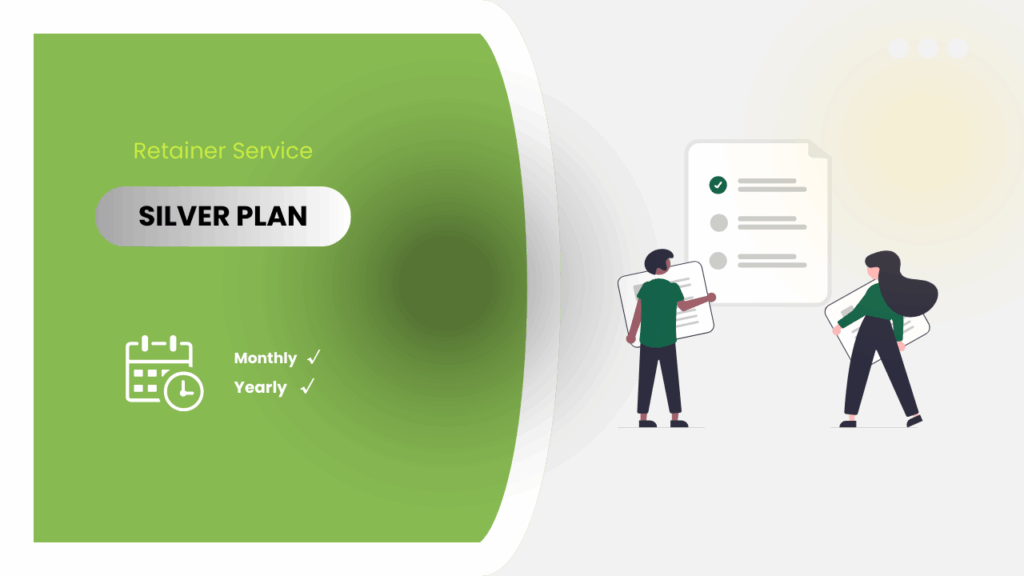 Retainer Service

SILVER PLAN

Monthly ✓
Yearly ✓